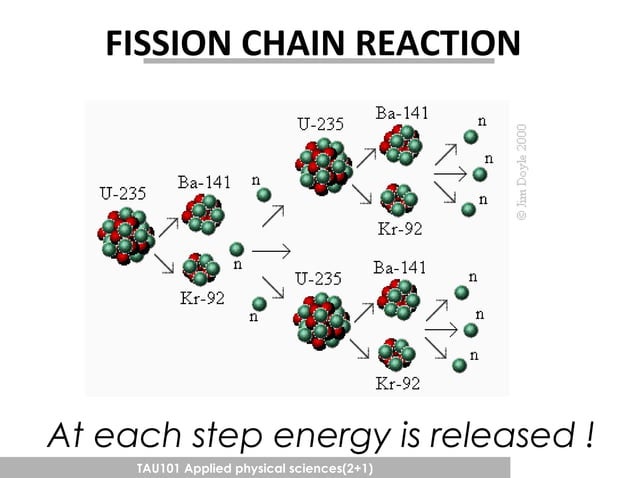 FISSION CHAIN REACTION

U-235

Ba-141

Kr-92

n

n

n

U-235

Ba-141

Kr-92

n

n

n

U-235

Ba-141

Kr-92

n

n

n

© Jim Doyle 2000

At each step energy is released !

TAU101 Applied physical sciences(2+1)